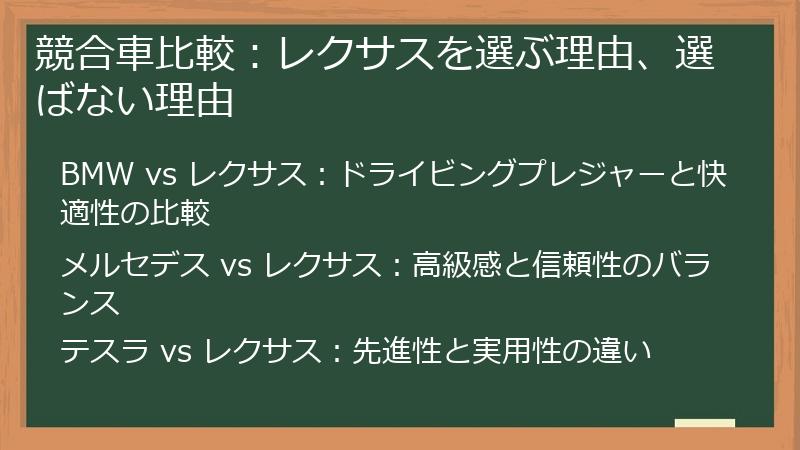 競合車比較：レクサスを選ぶ理由、選ばない理由

BMW vs レクサス：ドライビングプレジャーと快適性の比較

メルセデス vs レクサス：高級感と信頼性のバランス

テスラ vs レクサス：先進性と実用性の違い